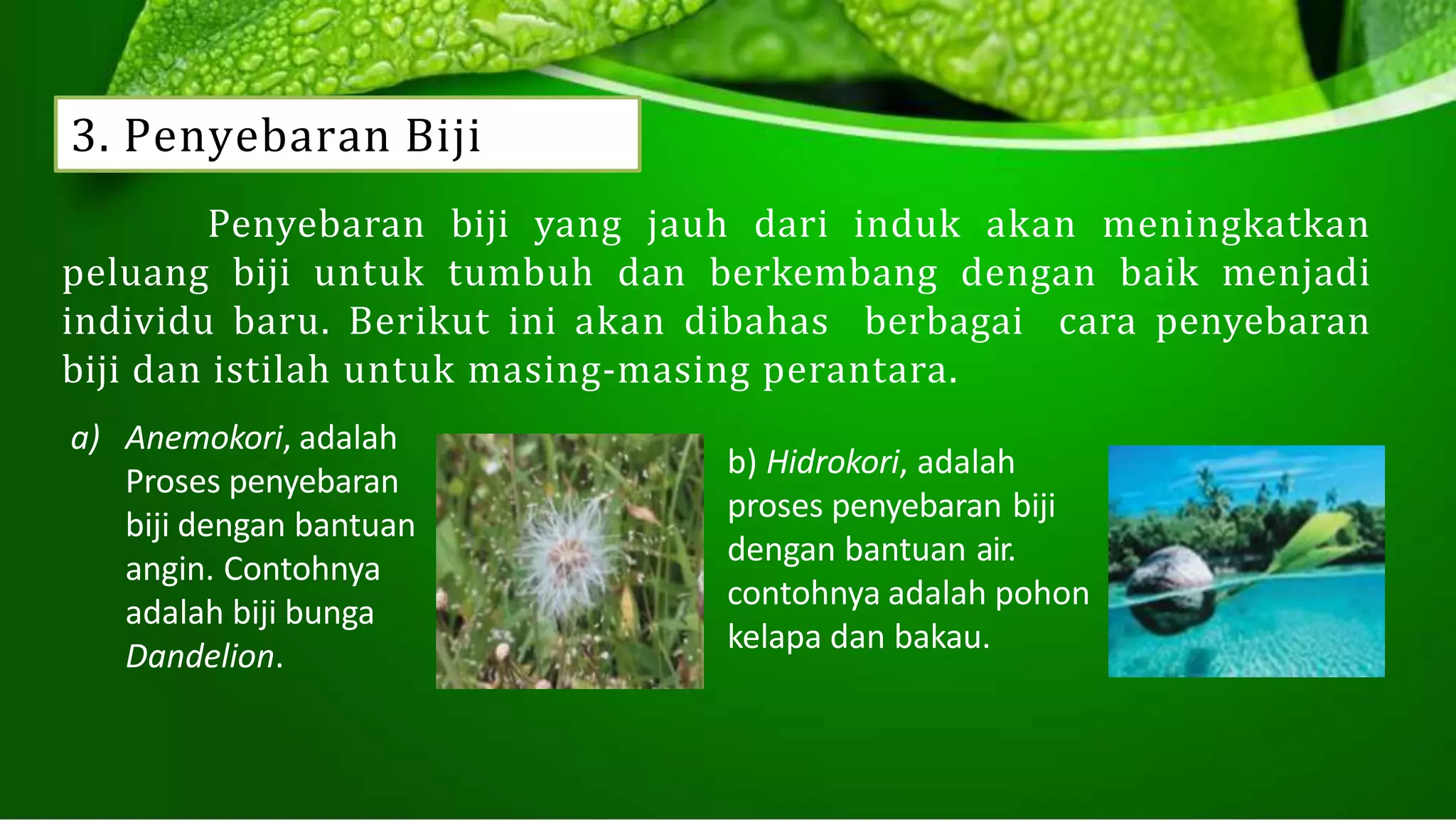 3. Penyebaran Biji

Penyebaran biji yang jauh dari induk akan meningkatkan peluang biji untuk tumbuh dan berkembang dengan baik menjadi individu baru. Berikut ini akan dibahas berbagai cara penyebaran biji dan istilah untuk masing-masing perantara.

a) Anemokori, adalah Proses penyebaran biji dengan bantuan angin. Contohnya adalah biji bunga Dandelion.

b) Hidrokori, adalah proses penyebaran biji dengan bantuan air. contohnya adalah pohon kelapa dan bakau.